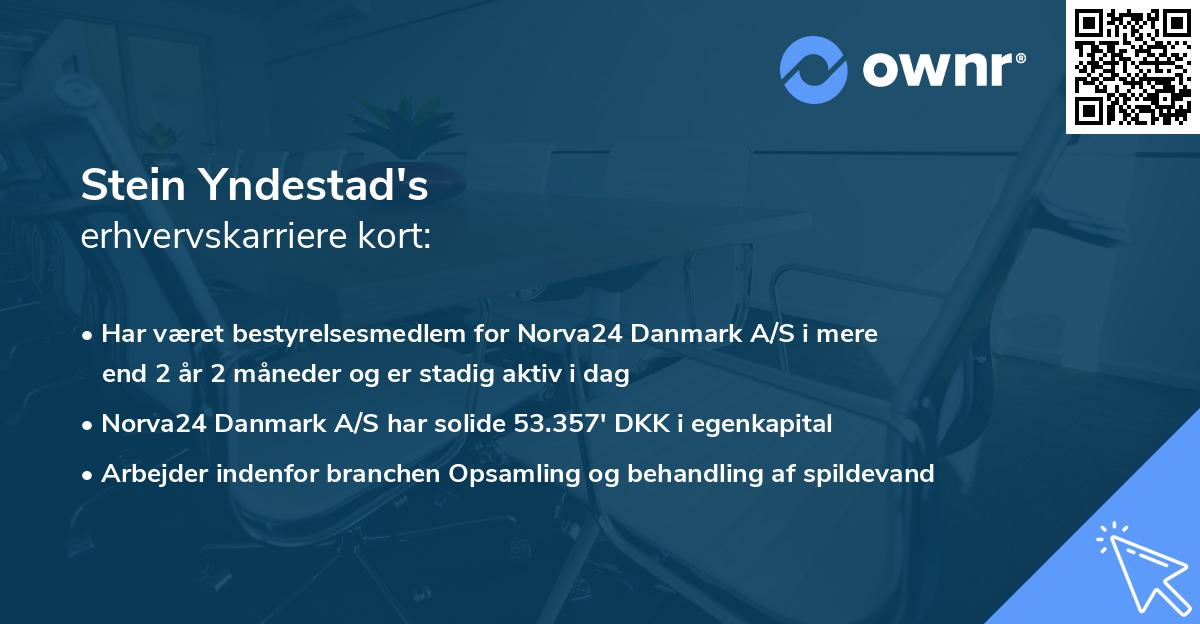 ownr®

Stein Yndestad's
erhvervskarriere kort:

• Har været bestyrelsesmedlem for Norva24 Danmark A/S i mere end 2 år 2 måneder og er stadig aktiv i dag
• Norva24 Danmark A/S har solide 53.357' DKK i egenkapital
• Arbejder indenfor branchen Opsamling og behandling af spildevand